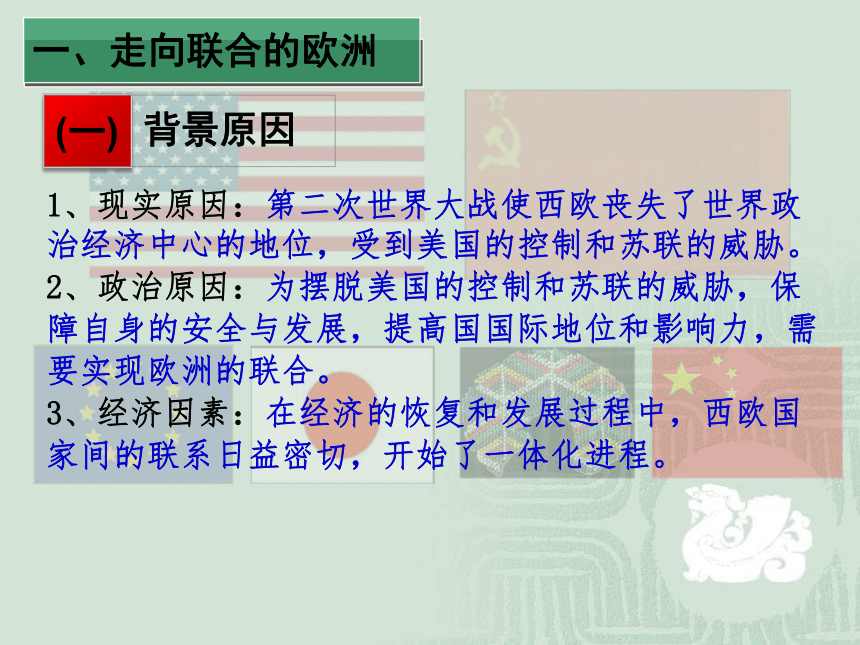 一、走向联合的欧洲

(一) 背景原因

1、现实原因：第二次世界大战使西欧丧失了世界政治经济中心的地位，受到美国的控制和苏联的威胁。

2、政治原因：为摆脱美国的控制和苏联的威胁，保障自身的安全与发展，提高国国际地位和影响力，需要实现欧洲的联合。

3、经济因素：在经济的恢复和发展过程中，西欧国家间的联系日益密切，开始了一体化进程。